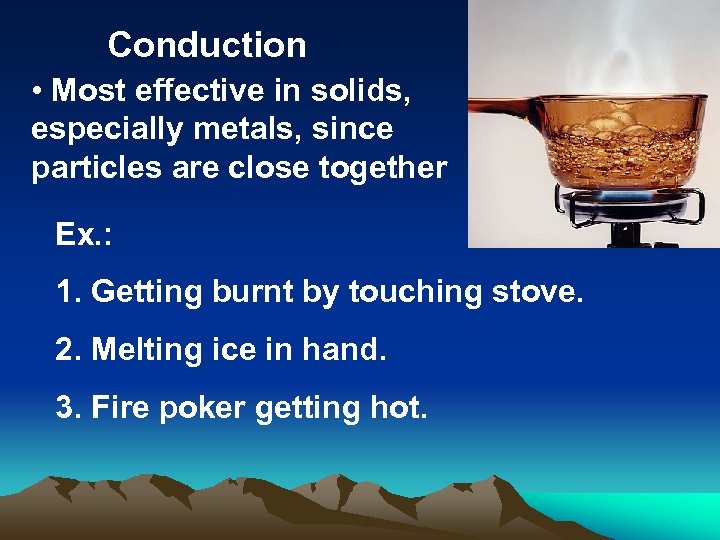 Conduction

• Most effective in solids, especially metals, since particles are close together

Ex.:

1. Getting burnt by touching stove.

2. Melting ice in hand.

3. Fire poker getting hot.